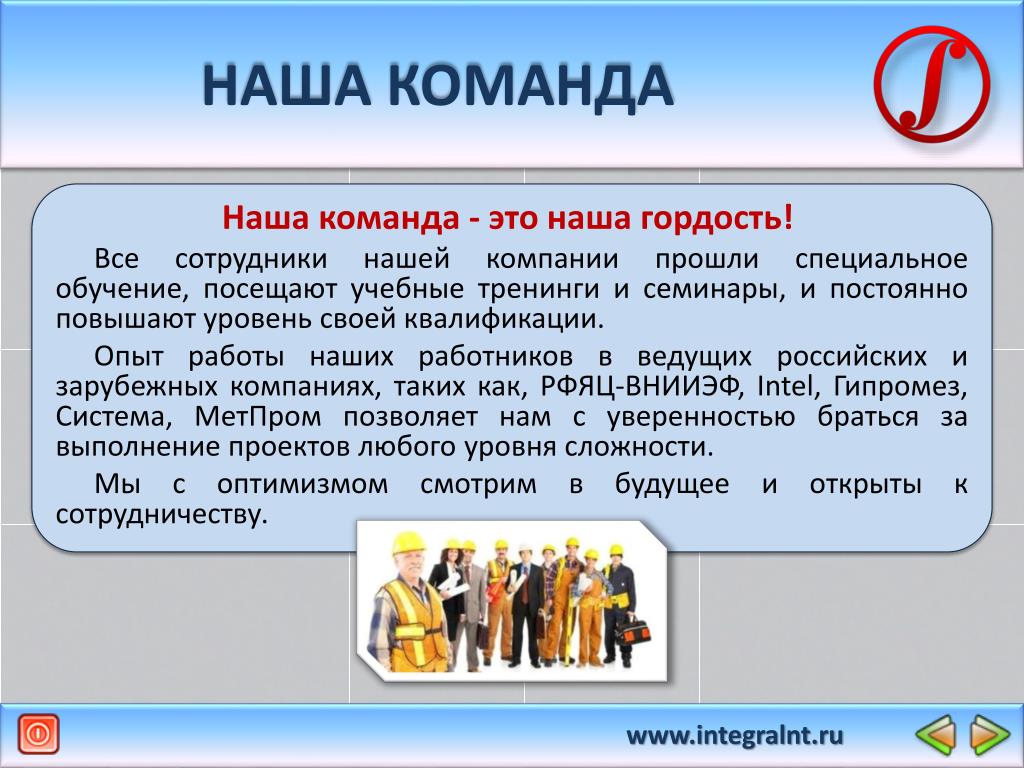 НАША КОМАНДА

Наша команда - это наша гордость!

Все сотрудники нашей компании прошли специальное обучение, посещают учебные тренинги и семинары, и постоянно повышают уровень своей квалификации.

Опыт работы наших работников в ведущих российских и зарубежных компаниях, таких как, РФЯЦ-ВНИИЭФ, Intel, Гипромез, Система, МетПром позволяет нам с уверенностью браться за выполнение проектов любого уровня сложности.

Мы с оптимизмом смотрим в будущее и открыты к сотрудничеству.

www.integralnt.ru